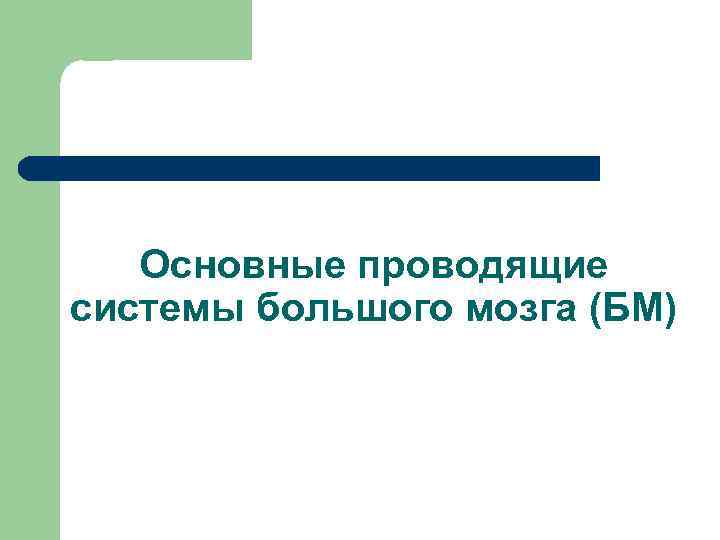 Основные проводящие системы большого мозга (БМ)